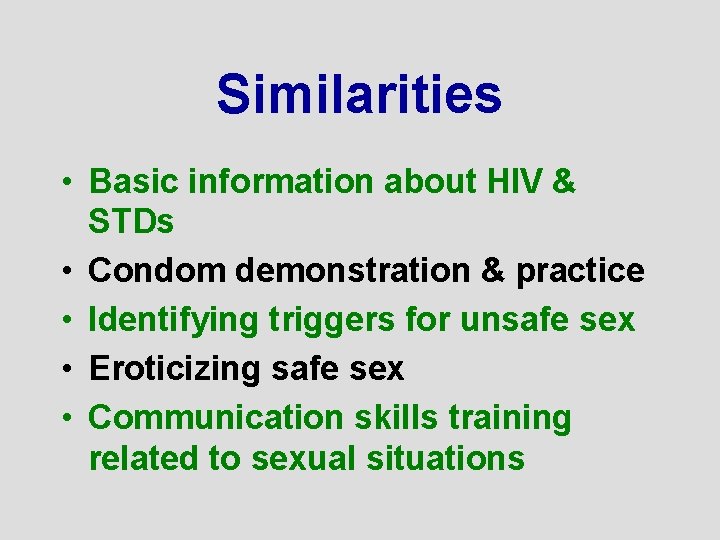 Similarities

• Basic information about HIV & STDs
• Condom demonstration & practice
• Identifying triggers for unsafe sex
• Eroticizing safe sex
• Communication skills training related to sexual situations